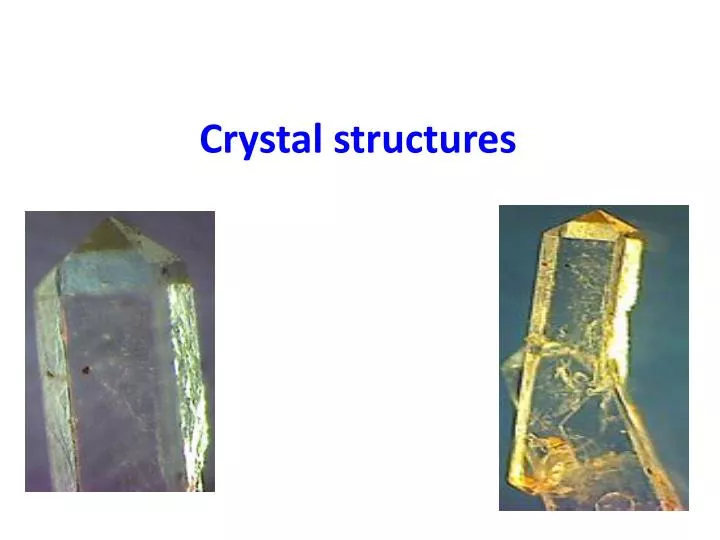 Crystal structures